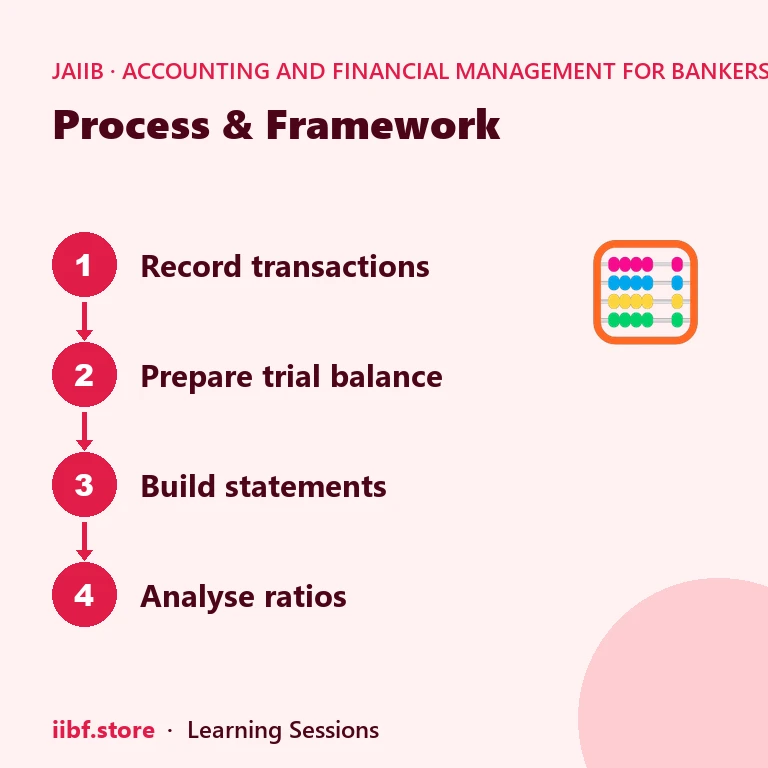 JAIIB · ACCOUNTING AND FINANCIAL MANAGEMENT FOR BANKERS

Process & Framework

1 Record transactions

2 Prepare trial balance

3 Build statements

4 Analyse ratios

iibf.store · Learning Sessions